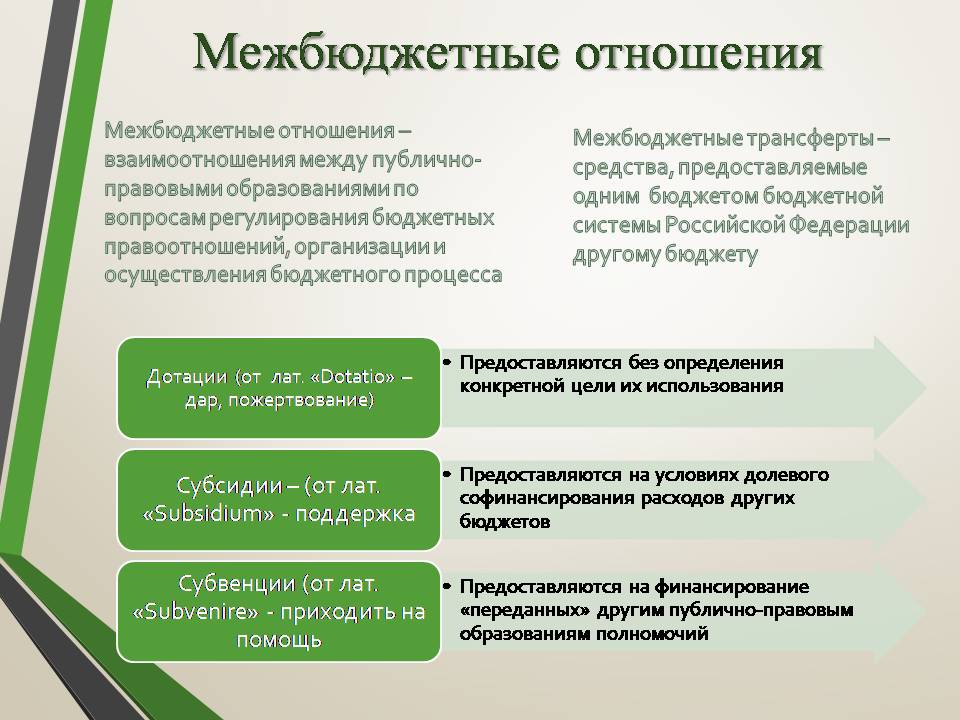 Межбюджетные отношения

Межбюджетные отношения – взаимоотношения между публично-правовыми образованиями по вопросам регулирования бюджетных правоотношений, организации и осуществления бюджетного процесса

Межбюджетные трансферты – средства, предоставляемые одним бюджетом бюджетной системы Российской Федерации другому бюджету

Дотации (от лат. «Dotatio» – дар, пожертвование)

• Предоставляются без определения конкретной цели их использования

Субсидии – (от лат. «Subsidium» - поддержка

• Предоставляются на условиях долевого софинансирования расходов других бюджетов

Субвенции (от лат. «Subvenire» - приходить на помощь

• Предоставляются на финансирование «переданных» другим публично-правовым образованиям полномочий